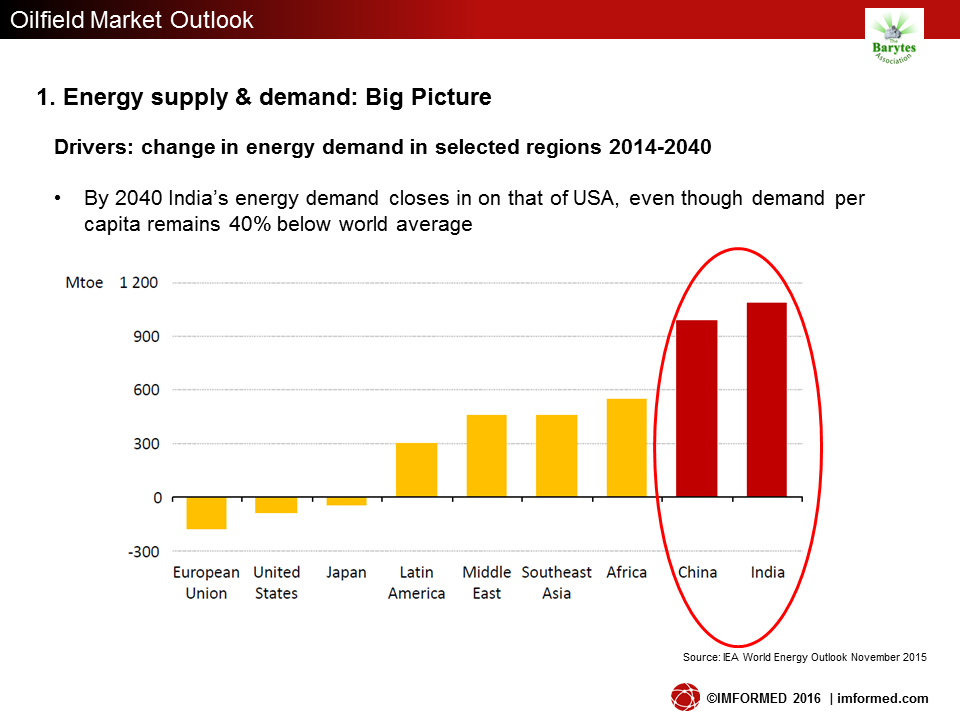 Oilfield Market Outlook

Barytes Association

1. Energy supply & demand: Big Picture

Drivers: change in energy demand in selected regions 2014-2040

• By 2040 India's energy demand closes in on that of USA, even though demand per capita remains 40% below world average

Mtoe 1 200
900
600
300
0
-300

European Union
United States
Japan
Latin America
Middle East
Southeast Asia
Africa
China
India

Source: IEA World Energy Outlook November 2015

©IMFORMED 2016 | imformed.com